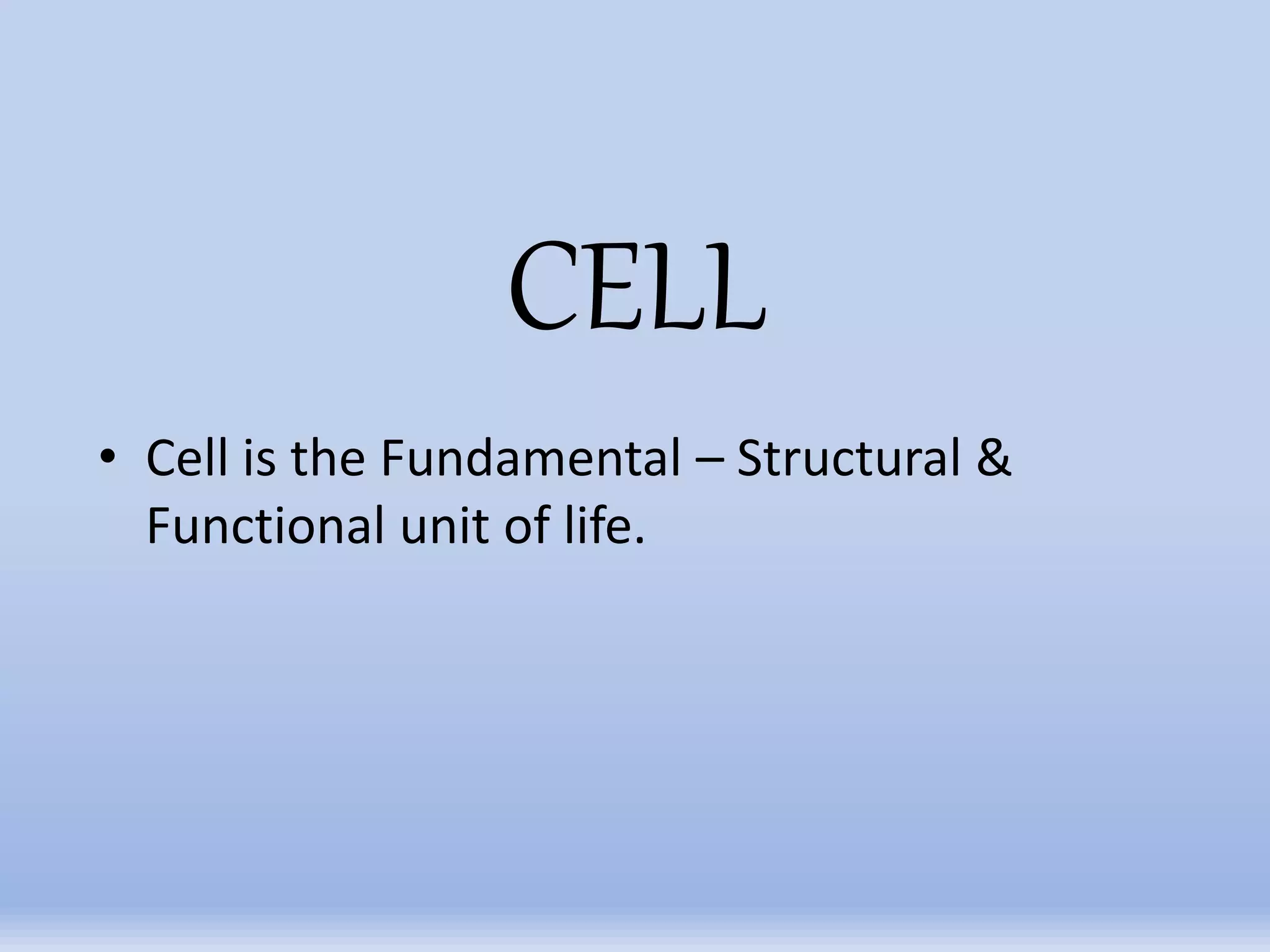 CELL

• Cell is the Fundamental – Structural & Functional unit of life.